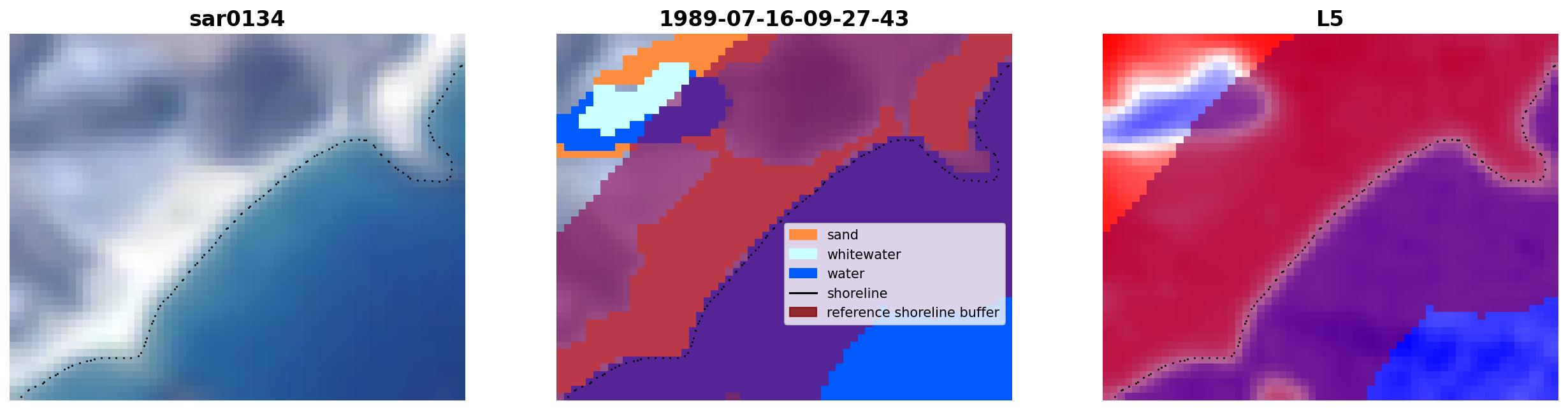 sar0134

1989-07-16-09-27-43

sand
whitewater
water
shoreline
reference shoreline buffer

L5